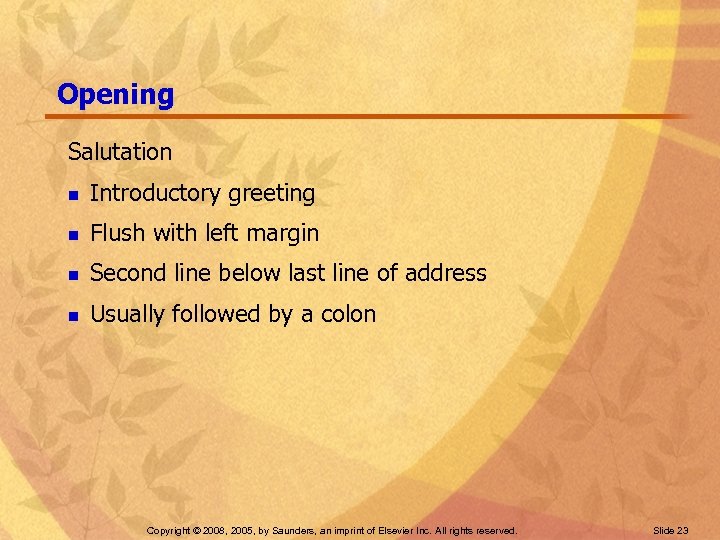 Opening

Salutation

- Introductory greeting
- Flush with left margin
- Second line below last line of address
- Usually followed by a colon

Copyright © 2008, 2005, by Saunders, an imprint of Elsevier Inc. All rights reserved.

Slide 23